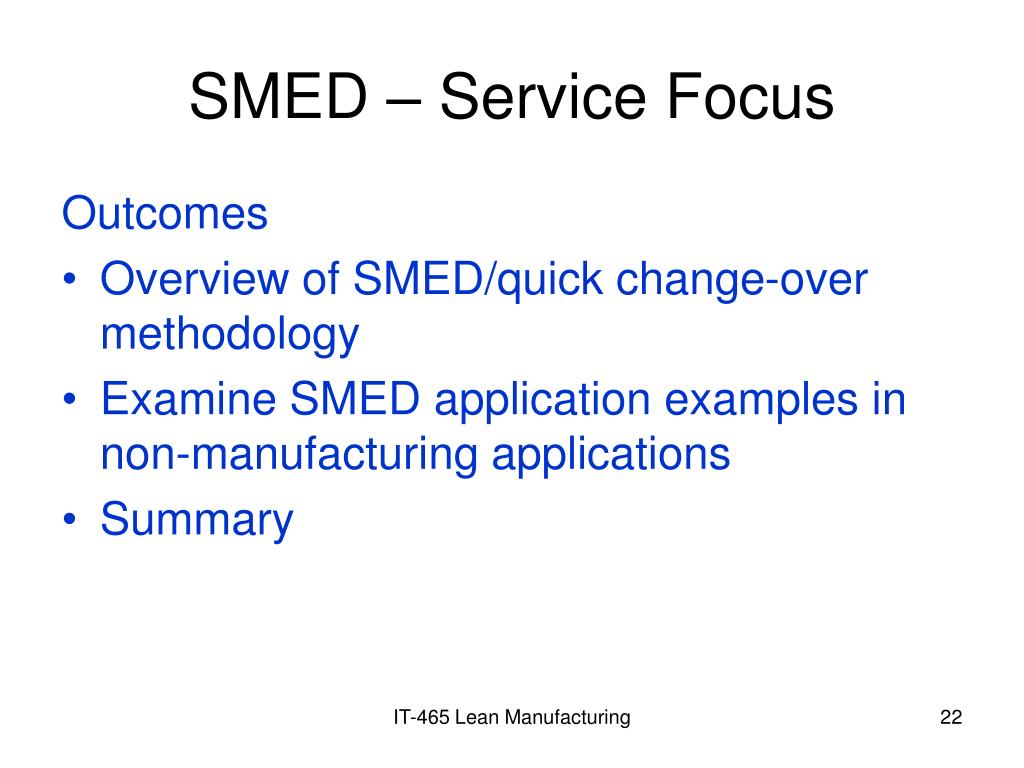 SMED – Service Focus

Outcomes

• Overview of SMED/quick change-over methodology
• Examine SMED application examples in non-manufacturing applications
• Summary

IT-465 Lean Manufacturing

22